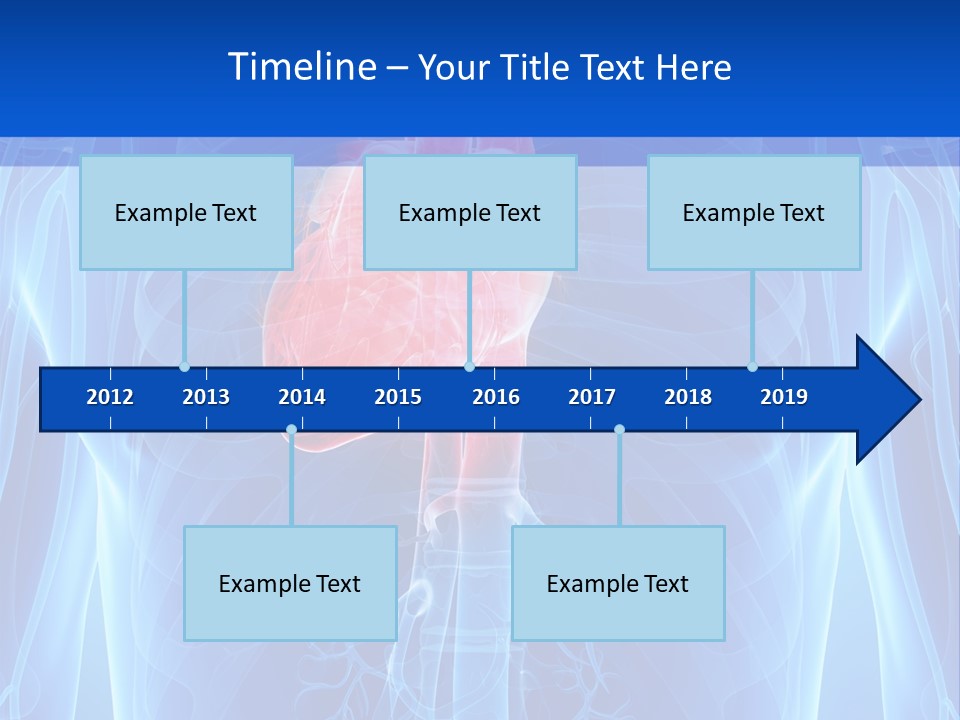 Timeline – Your Title Text Here

Example Text

Example Text

Example Text

2012 2013 2014 2015 2016 2017 2018 2019

Example Text

Example Text